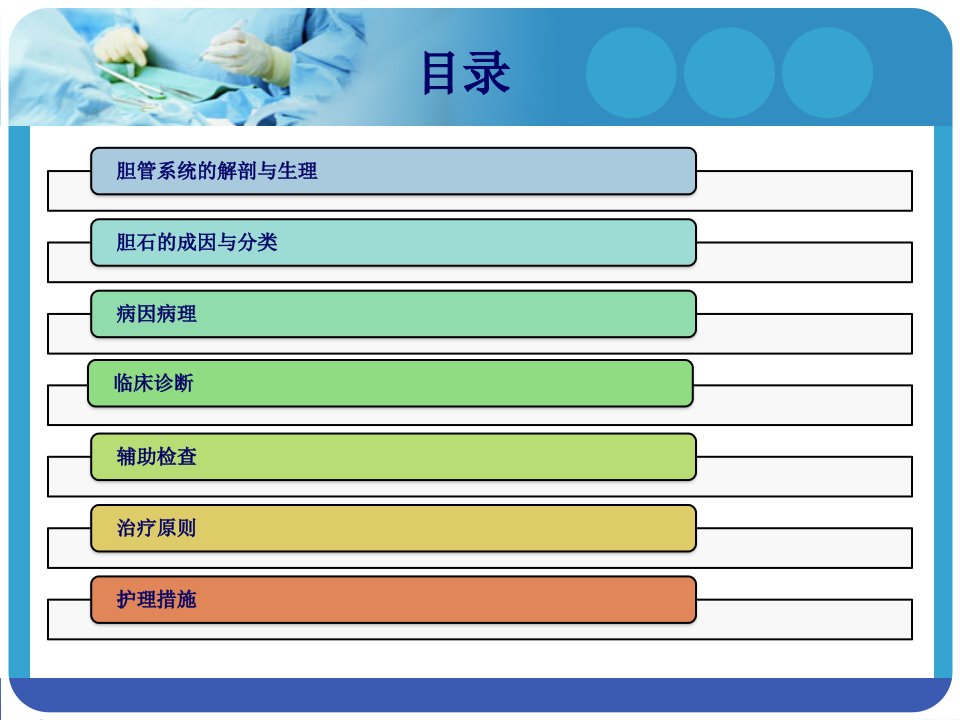 目录

胆管系统的解剖与生理

胆石的成因与分类

病因病理

临床诊断

辅助检查

治疗原则

护理措施